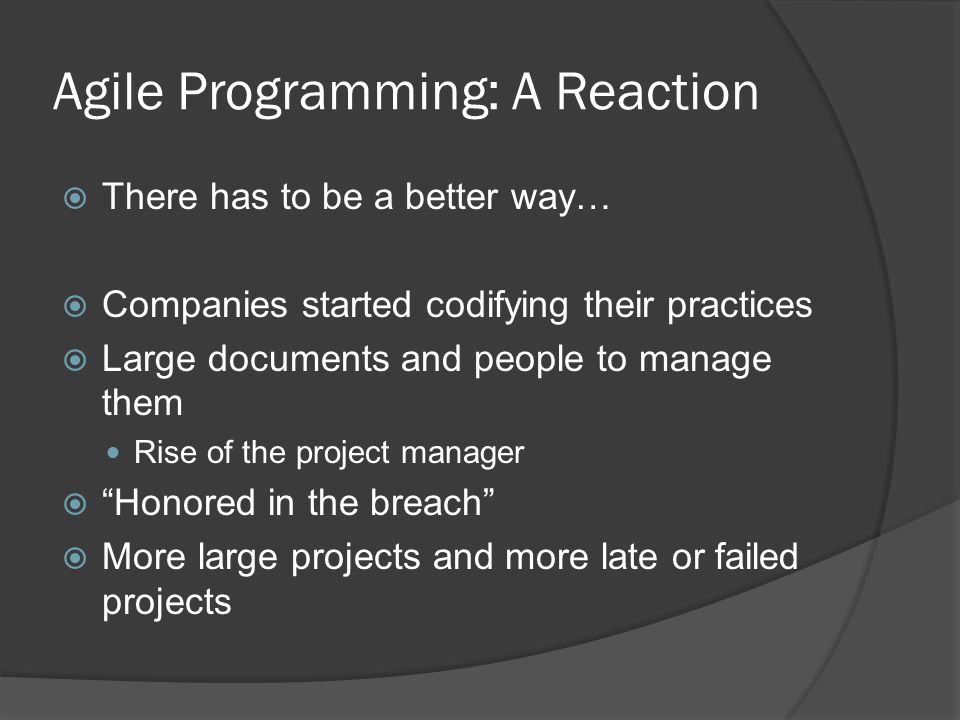 Agile Programming: A Reaction

There has to be a better way…

Companies started codifying their practices

Large documents and people to manage them

Rise of the project manager

“Honored in the breach”

More large projects and more late or failed projects